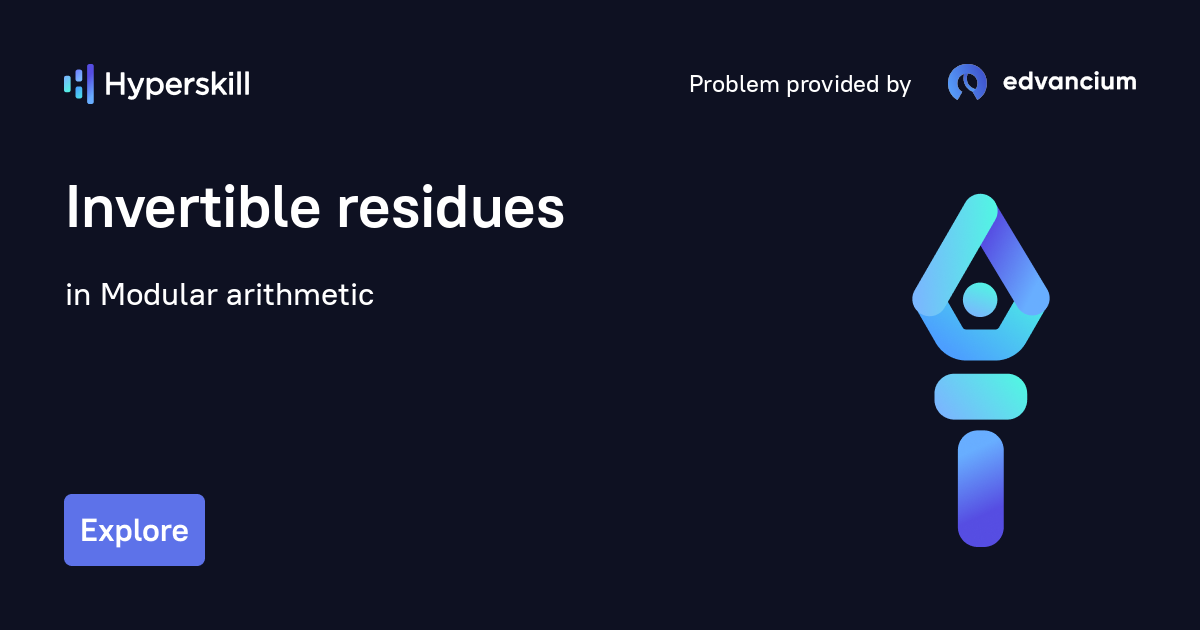 Hyperskill

Problem provided by edvancium

Invertible residues

in Modular arithmetic

Explore